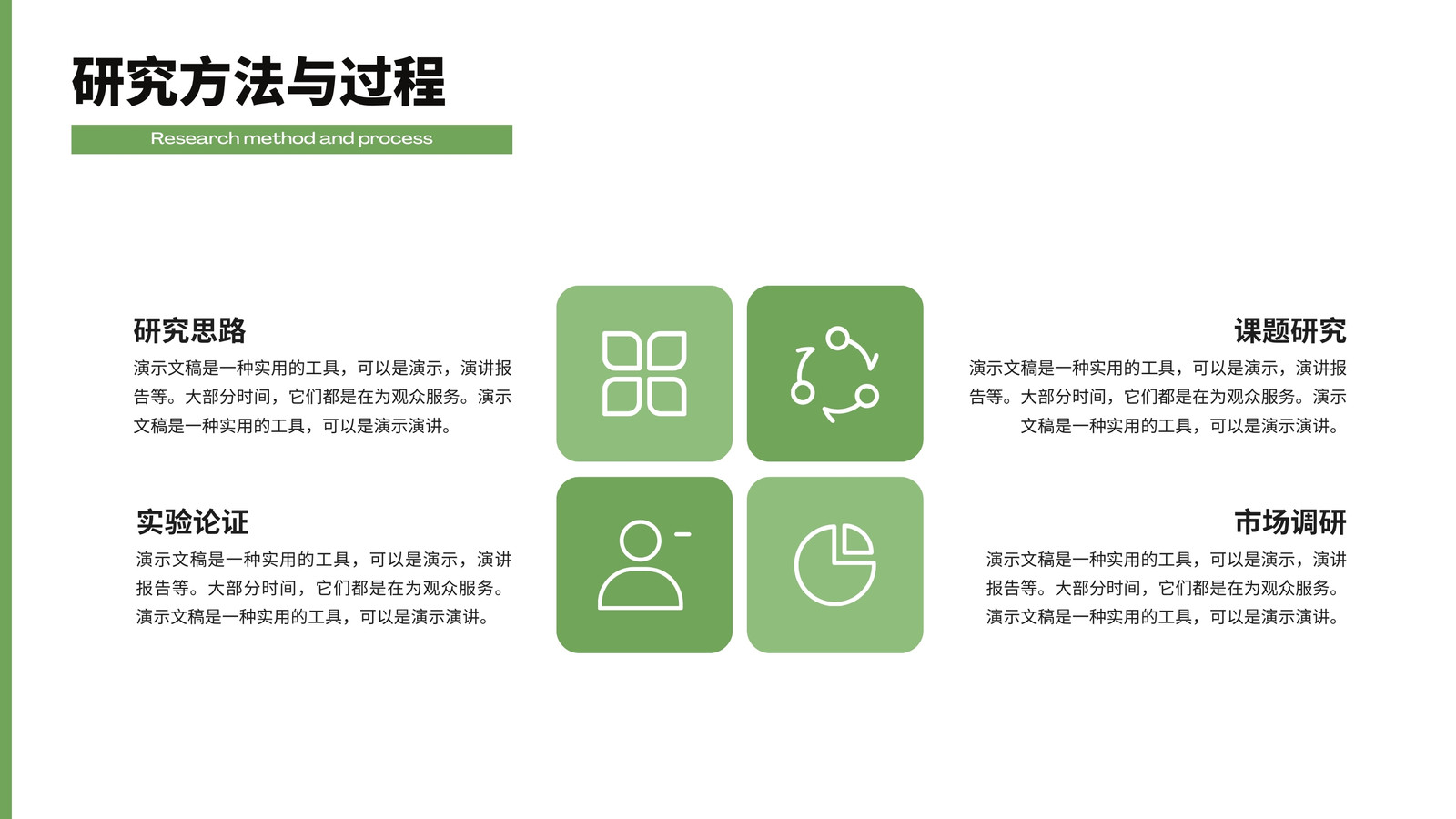 研究方法与过程

Research method and process

研究思路

演示文稿是一种实用的工具，可以是演示，演讲报告等。大部分时间，它们都是在为观众服务。演示文稿是一种实用的工具，可以是演示演讲。

实验论证

演示文稿是一种实用的工具，可以是演示，演讲报告等。大部分时间，它们都是在为观众服务。演示文稿是一种实用的工具，可以是演示演讲。

课题研究

演示文稿是一种实用的工具，可以是演示，演讲报告等。大部分时间，它们都是在为观众服务。演示文稿是一种实用的工具，可以是演示演讲。

市场调研

演示文稿是一种实用的工具，可以是演示，演讲报告等。大部分时间，它们都是在为观众服务。演示文稿是一种实用的工具，可以是演示演讲。